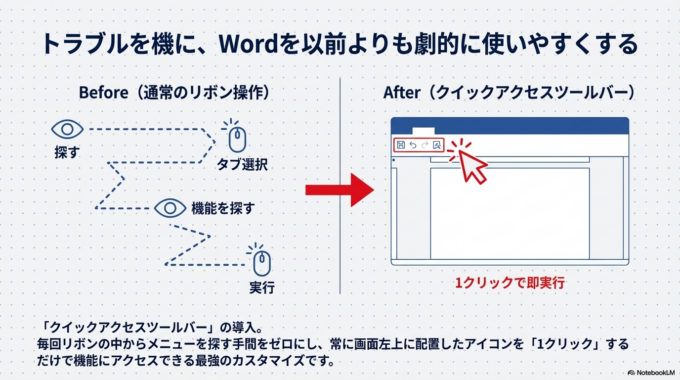 トラブルを機に、Wordを以前よりも劇的に使いやすくする

Before（通常のリボン操作）

探す

タブ選択

機能を探す

実行

After（クイックアクセスツールバー）

1クリックで即実行

「クイックアクセスツールバー」の導入。
毎回リボンの中からメニューを探す手間をゼロにし、常に画面左上に配置したアイコンを「1クリック」するだけで機能にアクセスできる最強のカスタマイズです。

NotebookLM